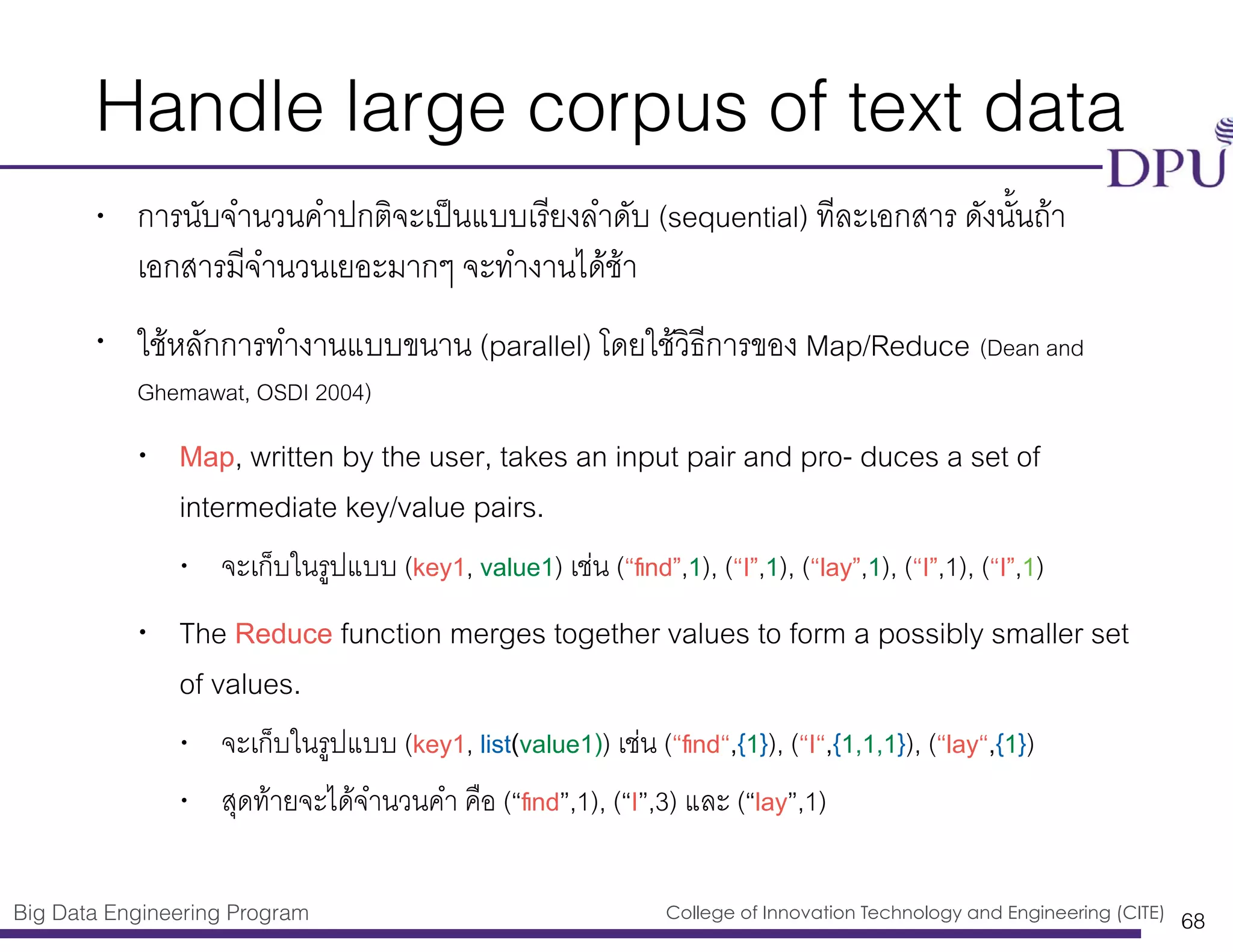 Handle large corpus of text data

DPU

• การนับจำนวนคำปกติจะเป็นแบบเรียงลำดับ (sequential) ทีละเอกสาร ดังนั้นถ้าเอกสารมีจำนวนเยอะมากๆ จะทำงานได้ช้า

• ใช้หลักการทำงานแบบขนาน (parallel) โดยใช้วิธีการของ Map/Reduce (Dean and Ghemawat, OSDI 2004)

• Map, written by the user, takes an input pair and pro- duces a set of intermediate key/value pairs.

• จะเก็บในรูปแบบ (key1, value1) เช่น (“find”,1), (“I”,1), (“lay”,1), (“I”,1), (“I”,1)

• The Reduce function merges together values to form a possibly smaller set of values.

• จะเก็บในรูปแบบ (key1, list(value1)) เช่น (“find“,{1}), (“I“,{1,1,1}), (“lay“,{1})

• สุดท้ายจะได้จำนวนคำ คือ (“find”,1), (“I”,3) และ (“lay”,1)

Big Data Engineering Program

College of Innovation Technology and Engineering (CITE) 68